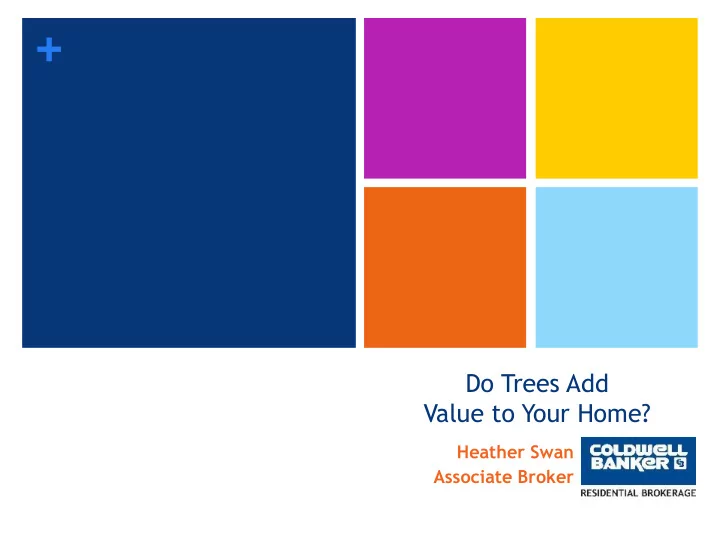 +

Do Trees Add Value to Your Home?

Heather Swan
Associate Broker

COLDWELL BANKER
RESIDENTIAL BROKERAGE